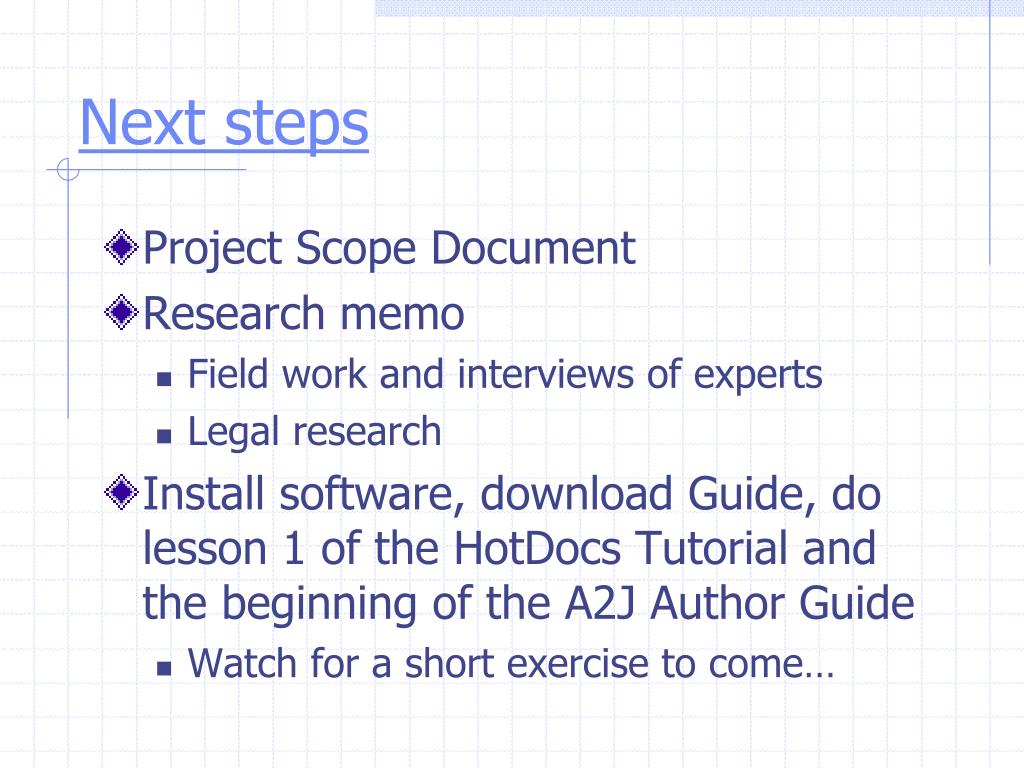 Next steps

Project Scope Document
Research memo
Field work and interviews of experts
Legal research
Install software, download Guide, do lesson 1 of the HotDocs Tutorial and the beginning of the A2J Author Guide
Watch for a short exercise to come…